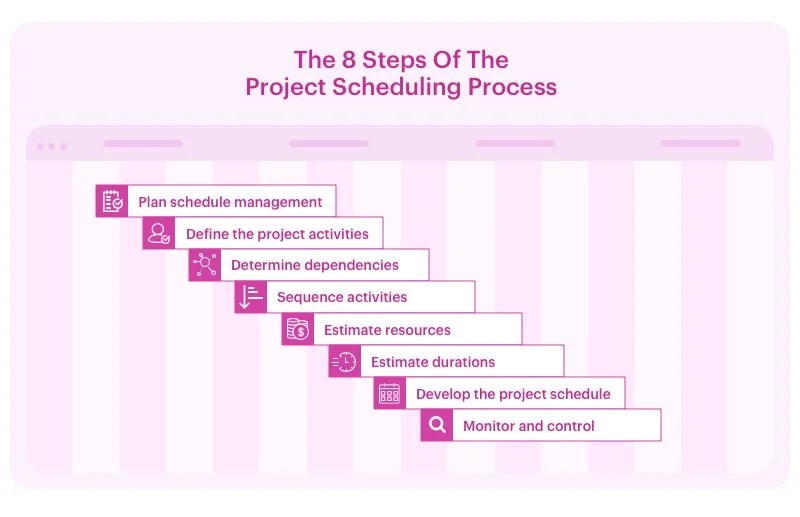 The 8 Steps Of The
Project Scheduling Process

Plan schedule management
Define the project activities
Determine dependencies
Sequence activities
Estimate resources
Estimate durations
Develop the project schedule
Monitor and control